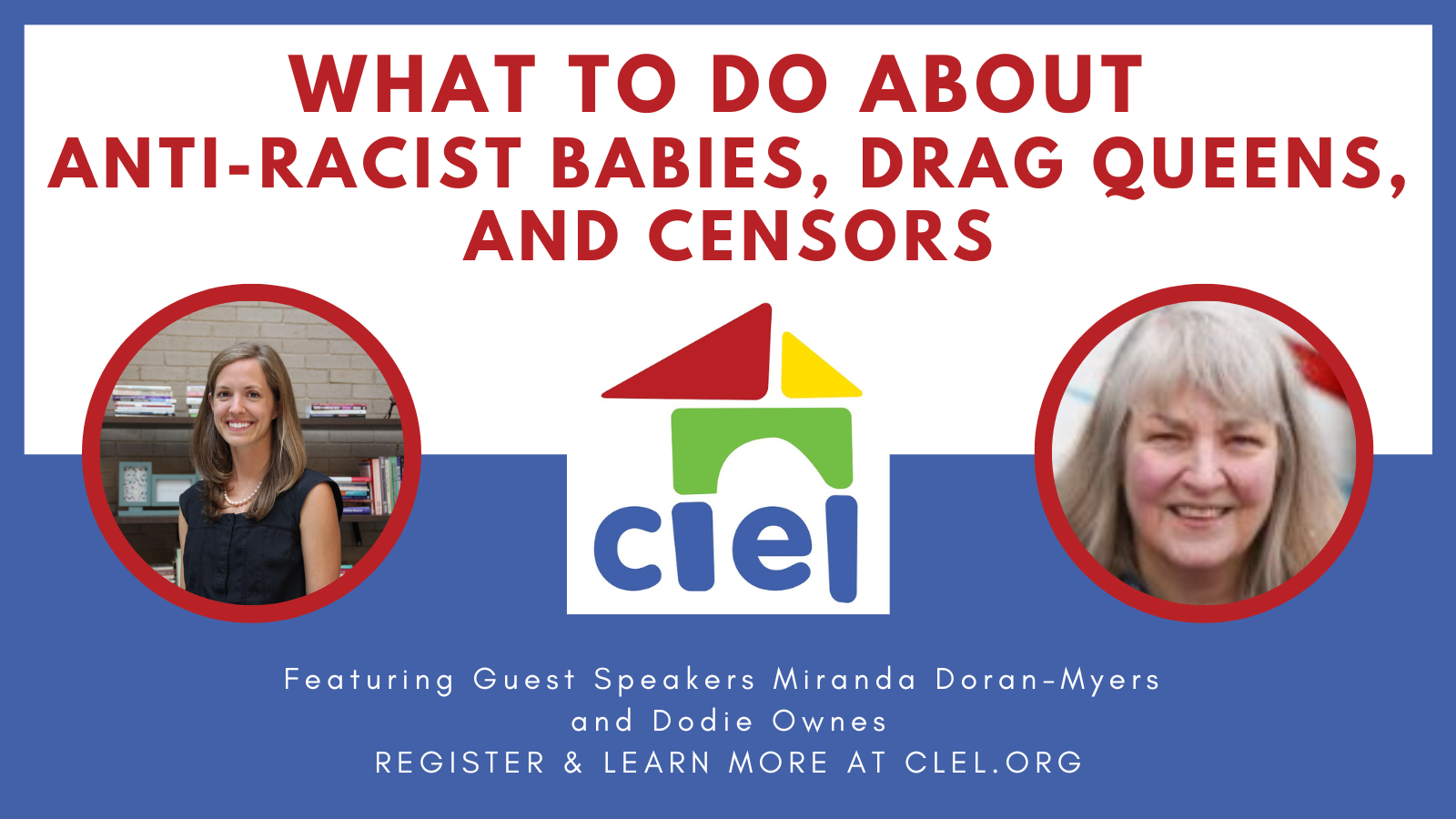 WHAT TO DO ABOUT
ANTI-RACIST BABIES, DRAG QUEENS, AND CENSORS

clel

Featuring Guest Speakers Miranda Doran-Myers and Dodie Ownes
REGISTER & LEARN MORE AT CLEL.ORG